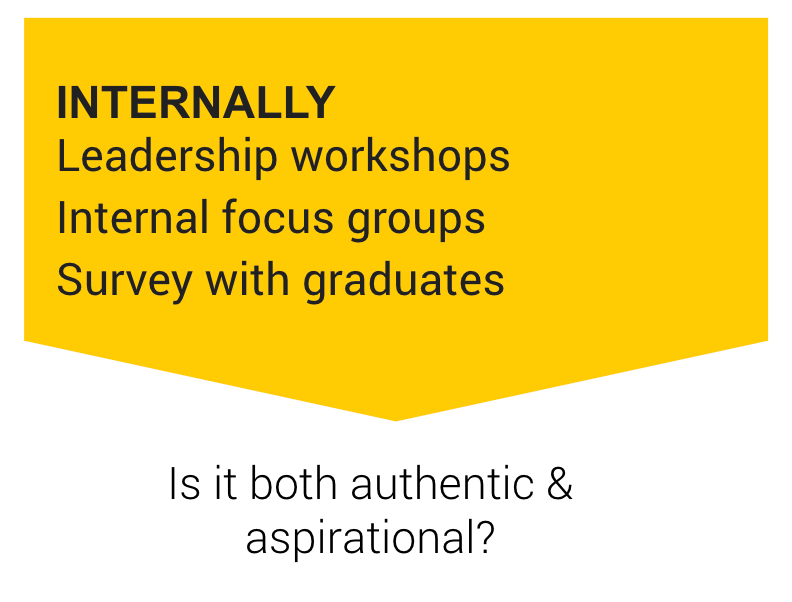 INTERNALLY
Leadership workshops
Internal focus groups
Survey with graduates

Is it both authentic & aspirational?